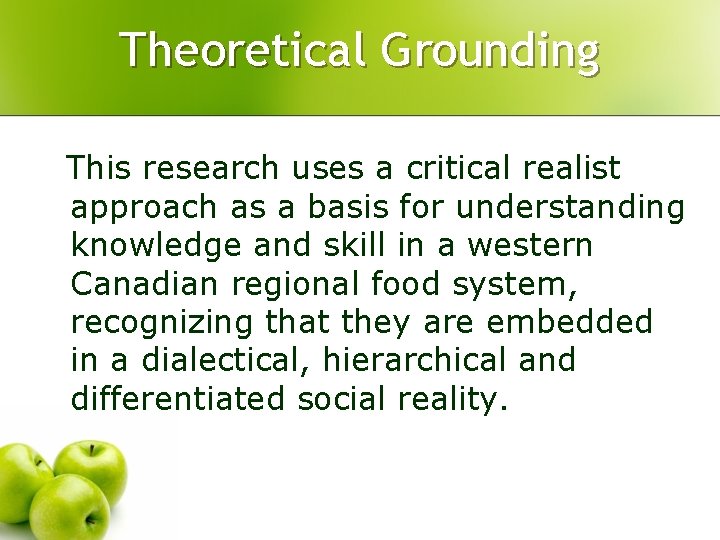 Theoretical Grounding

This research uses a critical realist approach as a basis for understanding knowledge and skill in a western Canadian regional food system, recognizing that they are embedded in a dialectical, hierarchical and differentiated social reality.